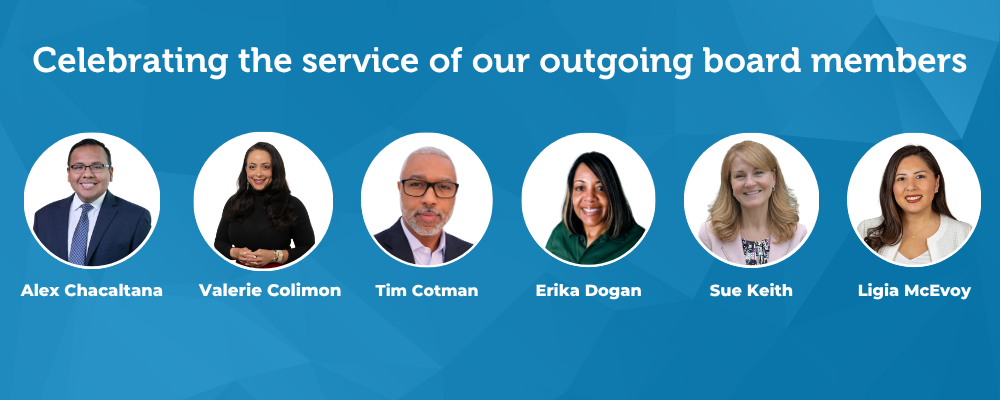 Celebrating the service of our outgoing board members

Alex Chacaltana

Valerie Colimon

Tim Cotman

Erika Dogan

Sue Keith

Ligia McEvoy